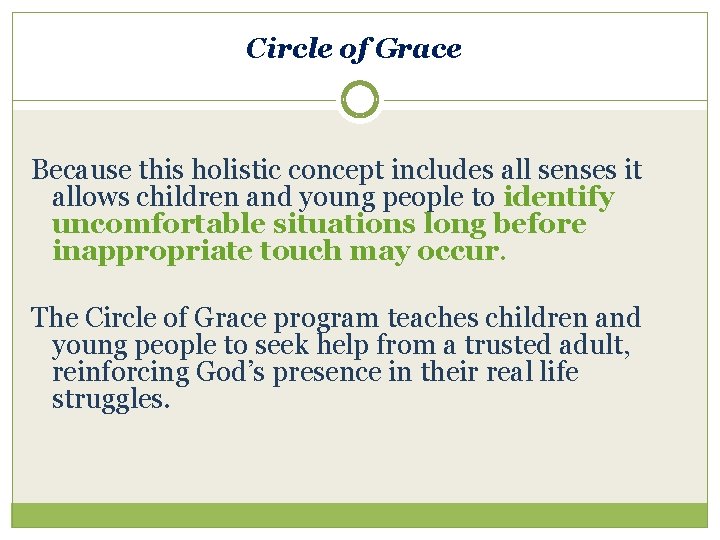 Circle of Grace

Because this holistic concept includes all senses it allows children and young people to identify uncomfortable situations long before inappropriate touch may occur.

The Circle of Grace program teaches children and young people to seek help from a trusted adult, reinforcing God’s presence in their real life struggles.